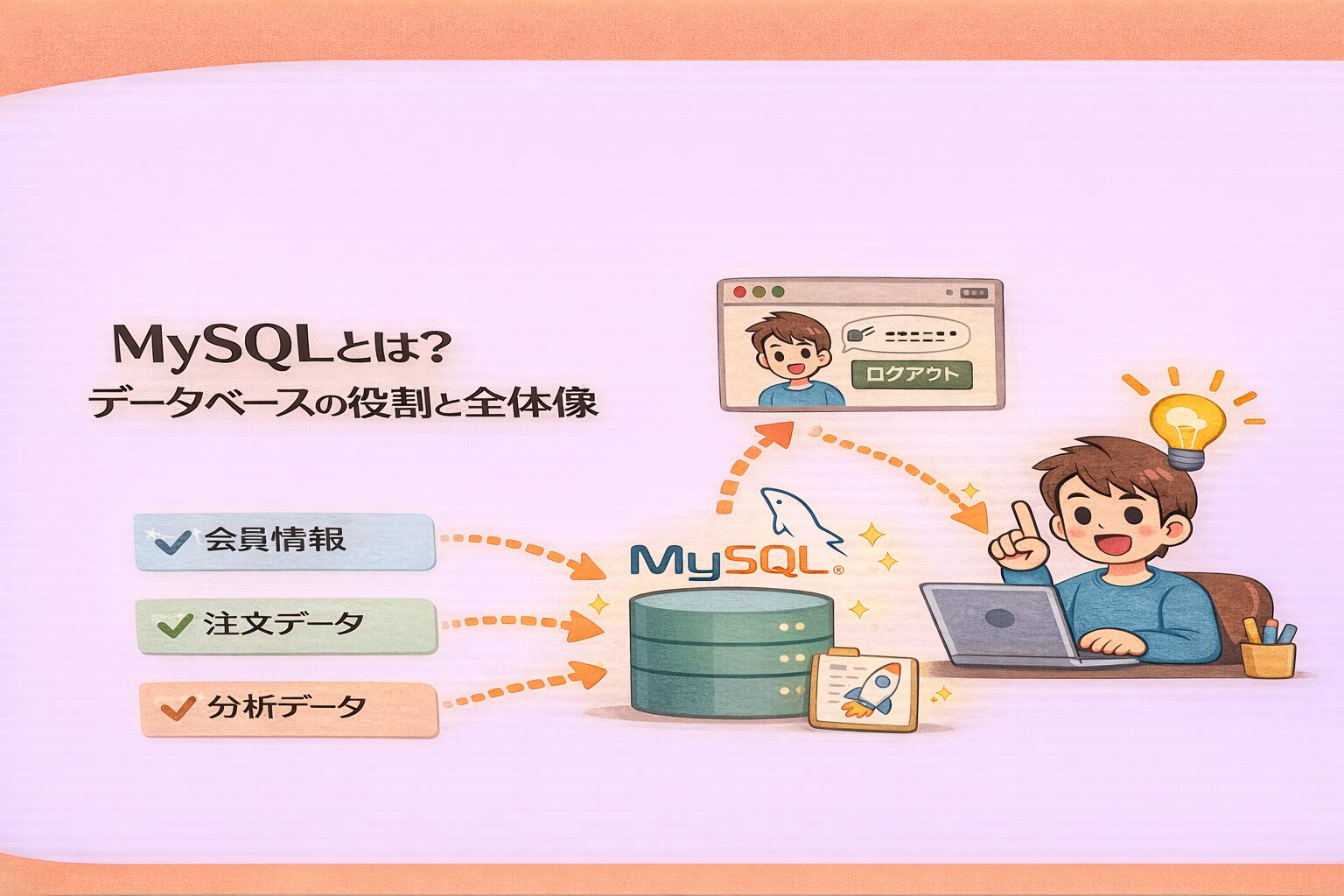 MySQLとは?
データベースの役割と全体像

ログアウト

会員情報

注文データ

分析データ

MySQL